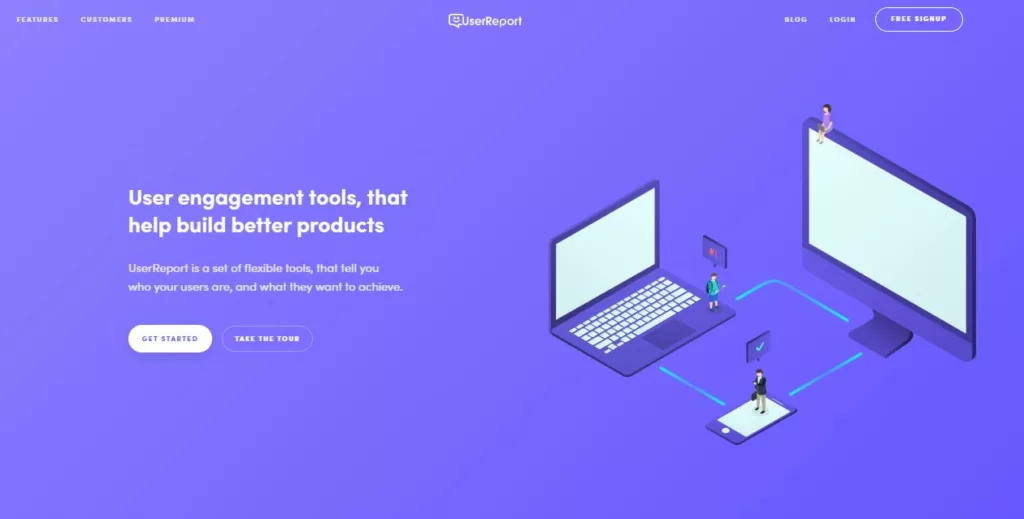 FEATURES CUSTOMERS PREMIUM

UserReport

BLOG LOGIN FREE SIGNUP

User engagement tools, that help build better products

UserReport is a set of flexible tools, that tell you who your users are, and what they want to achieve.

GET STARTED TAKE THE TOUR